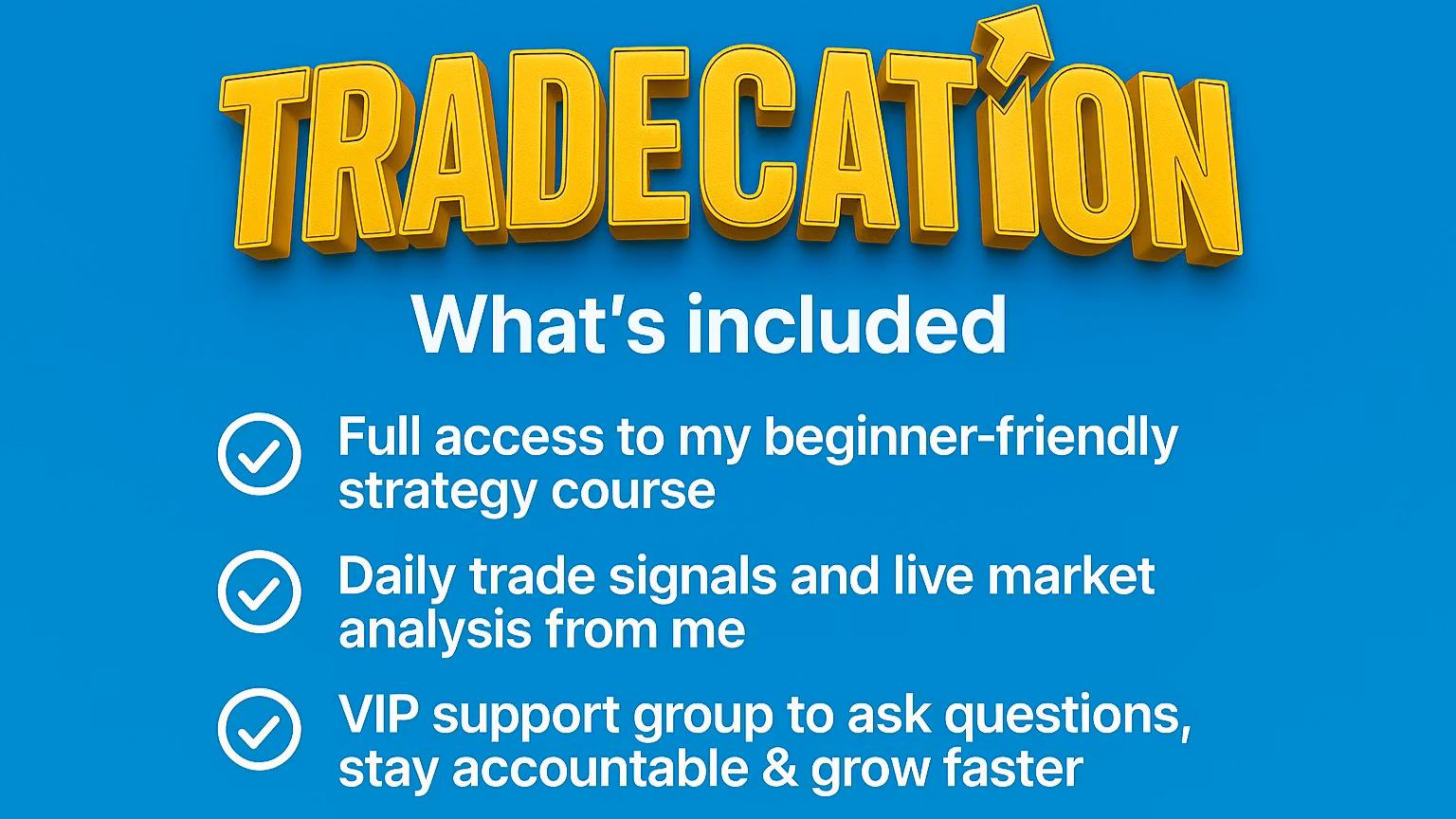 TRADECATION

What's included

Full access to my beginner-friendly strategy course

Daily trade signals and live market analysis from me

VIP support group to ask questions, stay accountable & grow faster